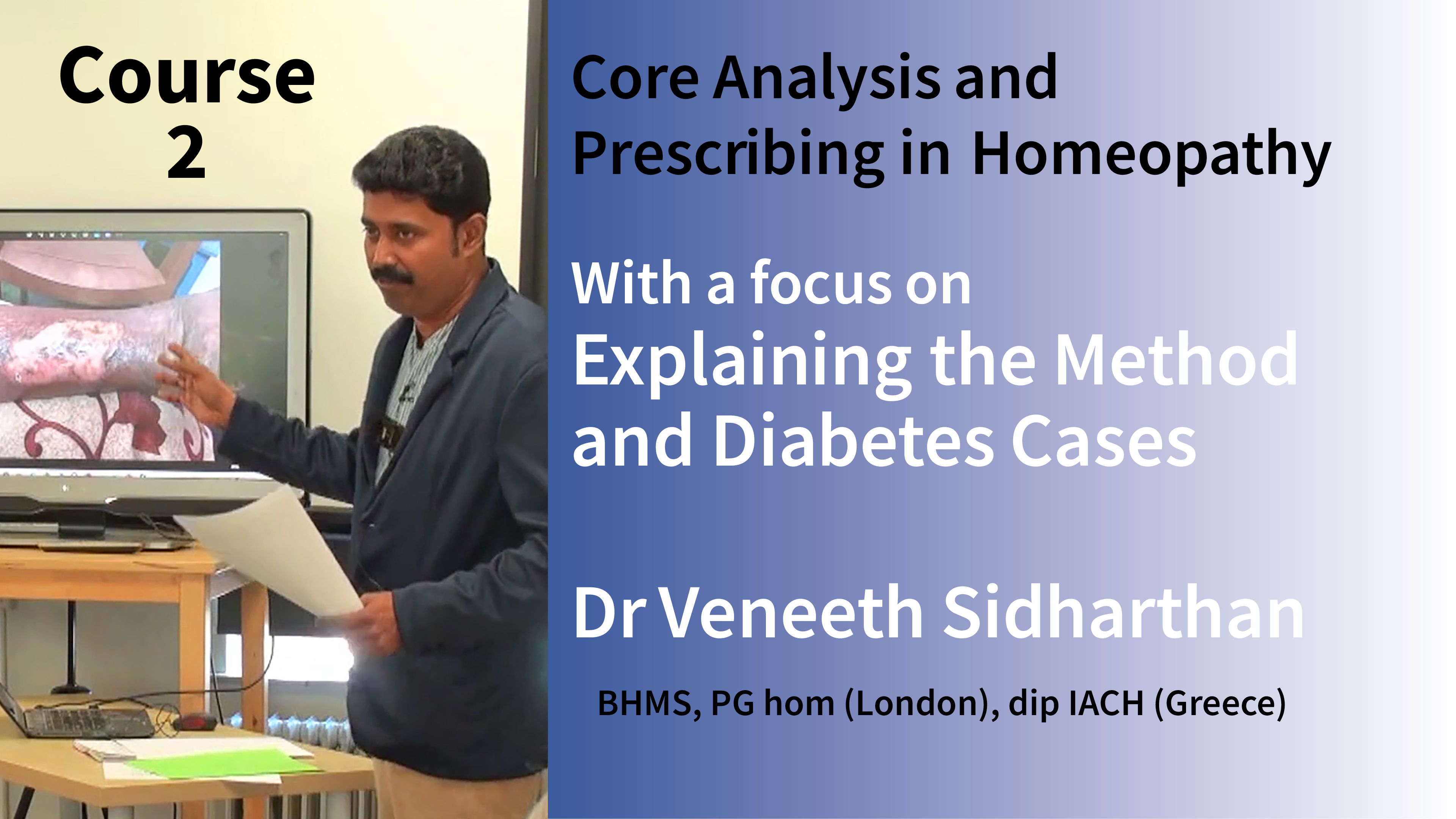 Course 2

Core Analysis and Prescribing in Homeopathy

With a focus on
Explaining the Method and Diabetes Cases

Dr Veneeth Sidharthan

BHMS, PG hom (London), dip IACH (Greece)